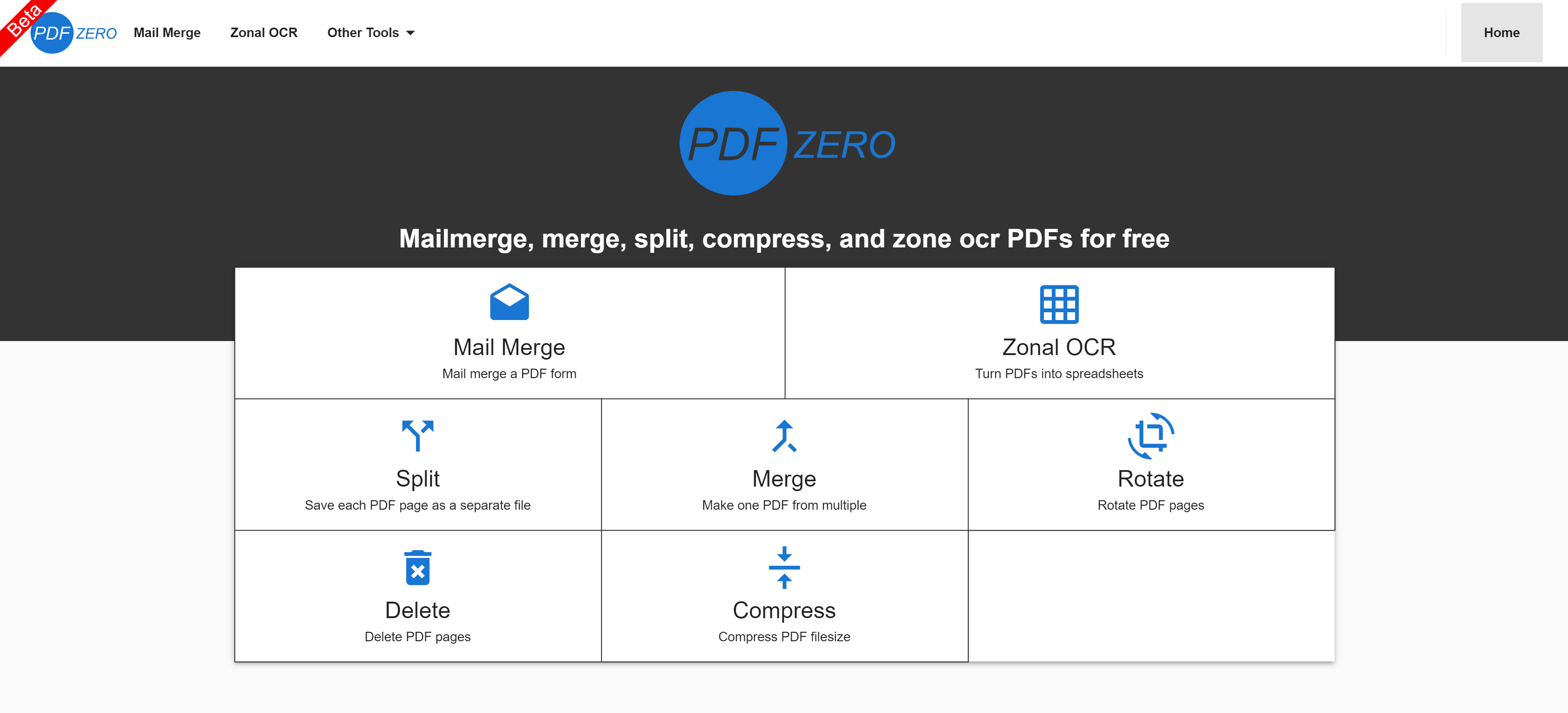 Beta
PDF ZERO Mail Merge Zonal OCR Other Tools

Home

PDF ZERO

Mailmerge, merge, split, compress, and zone ocr PDFs for free

Mail Merge
Mail merge a PDF form

Zonal OCR
Turn PDFs into spreadsheets

Split
Save each PDF page as a separate file

Merge
Make one PDF from multiple

Rotate
Rotate PDF pages

Delete
Delete PDF pages

Compress
Compress PDF filesize